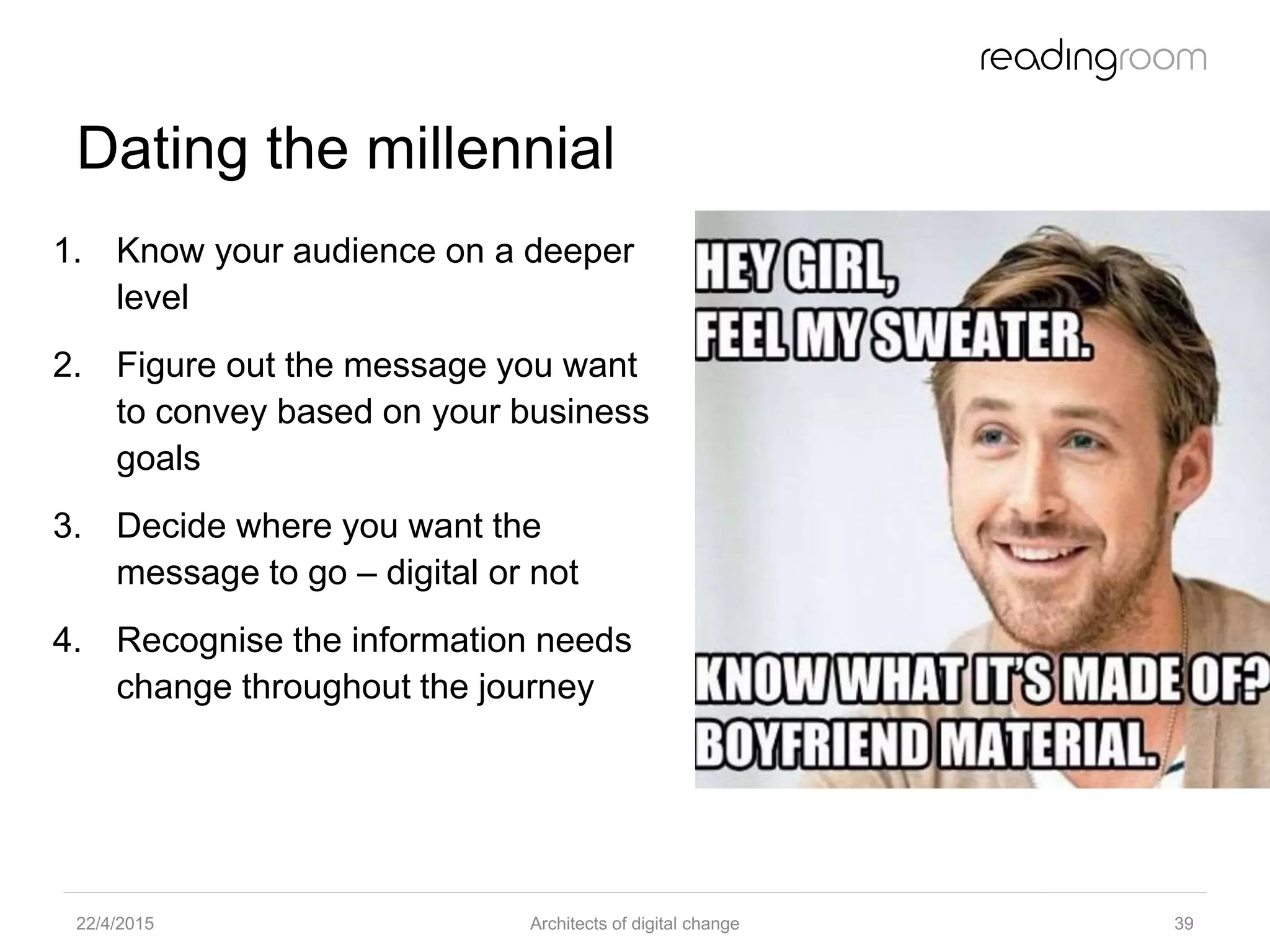 readingroom

Dating the millennial

1. Know your audience on a deeper level
2. Figure out the message you want to convey based on your business goals
3. Decide where you want the message to go – digital or not
4. Recognise the information needs change throughout the journey

HEY GIRL, FEEL MY SWEATER.

KNOW WHAT IT'S MADE OF? BOYFRIEND MATERIAL.

22/4/2015 Architects of digital change 39